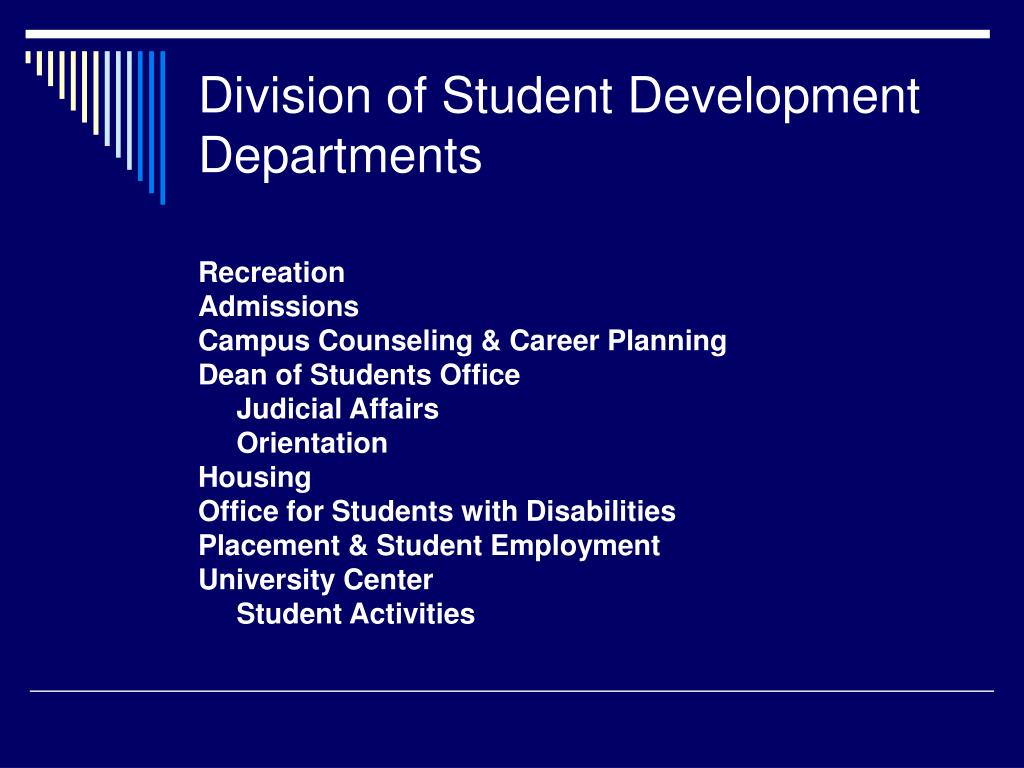 Division of Student Development Departments

Recreation
Admissions
Campus Counseling & Career Planning
Dean of Students Office
Judicial Affairs
Orientation
Housing
Office for Students with Disabilities
Placement & Student Employment
University Center
Student Activities